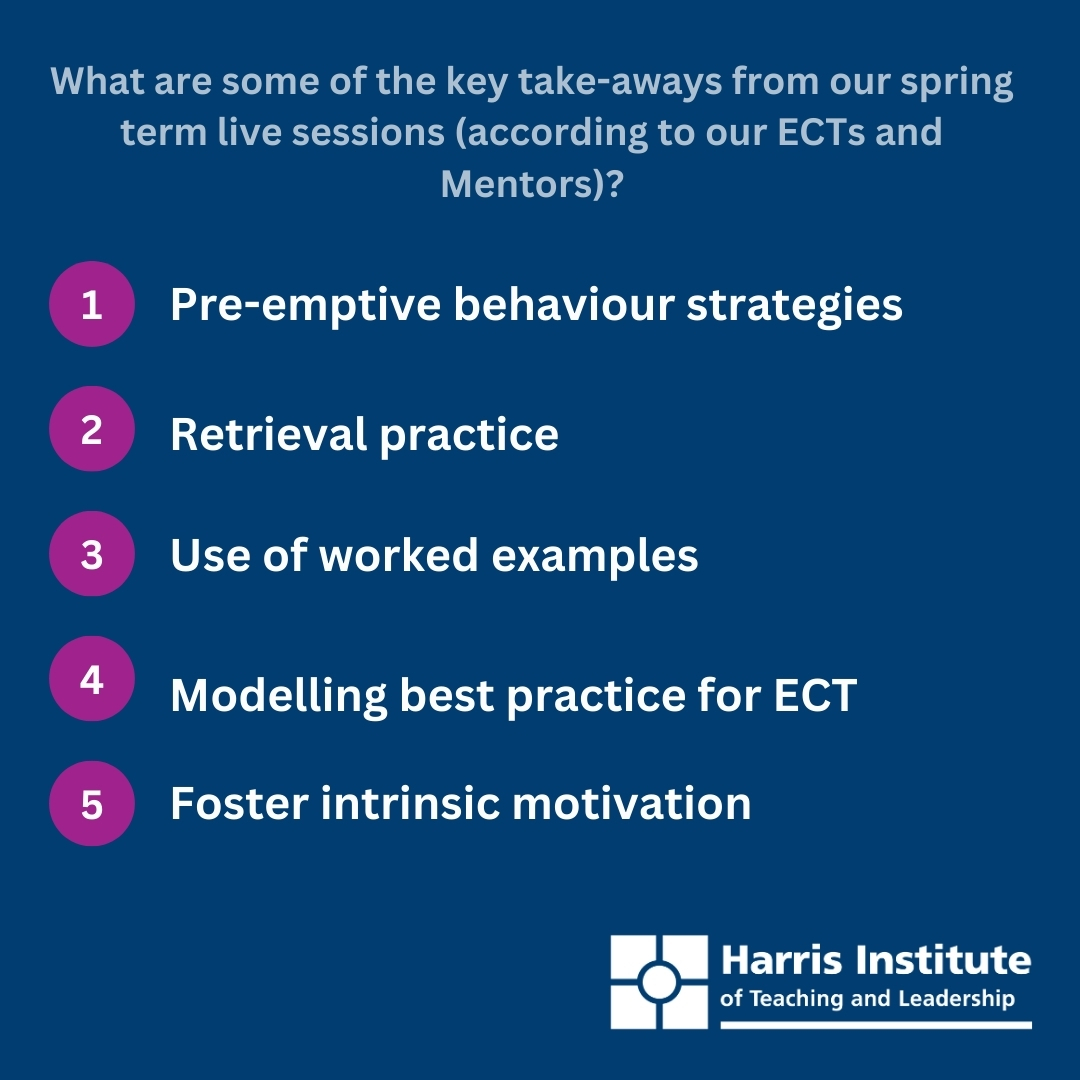 What are some of the key take-aways from our spring term live sessions (according to our ECTs and Mentors)?

1 Pre-emptive behaviour strategies

2 Retrieval practice

3 Use of worked examples

4 Modelling best practice for ECT

5 Foster intrinsic motivation

Harris Institute
of Teaching and Leadership